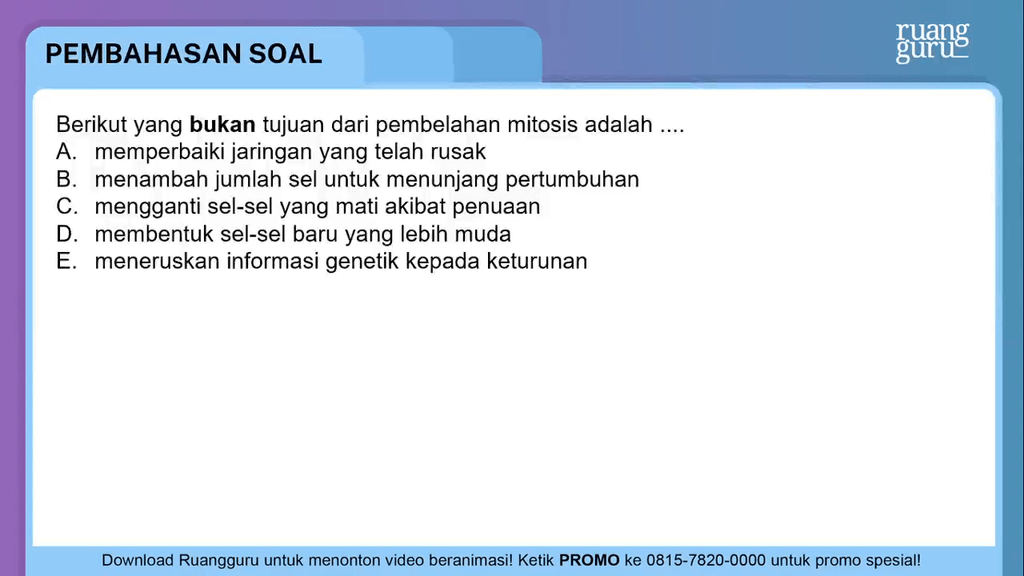 PEMBAHASAN SOAL

ruang guru

Berikut yang bukan tujuan dari pembelahan mitosis adalah ....
A. memperbaiki jaringan yang telah rusak
B. menambah jumlah sel untuk menunjang pertumbuhan
C. mengganti sel-sel yang mati akibat penuaan
D. membentuk sel-sel baru yang lebih muda
E. meneruskan informasi genetik kepada keturunan

Download Ruangguru untuk menonton video beranimasi! Ketik PROMO ke 0815-7820-0000 untuk promo spesial!